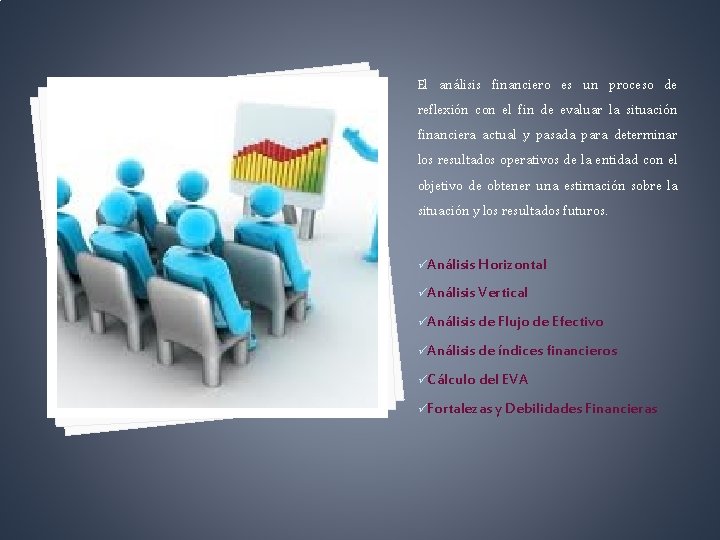 El análisis financiero es un proceso de reflexión con el fin de evaluar la situación financiera actual y pasada para determinar los resultados operativos de la entidad con el objetivo de obtener una estimación sobre la situación y los resultados futuros.

✓Análisis Horizontal
✓Análisis Vertical
✓Análisis de Flujo de Efectivo
✓Análisis de índices financieros
✓Cálculo del EVA
✓Fortalezas y Debilidades Financieras